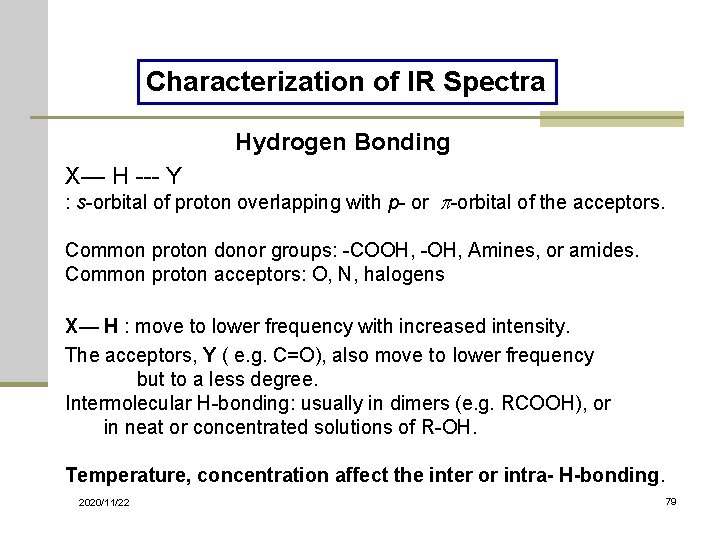 Characterization of IR Spectra

Hydrogen Bonding

X— H --- Y

: s-orbital of proton overlapping with p- or $\pi$-orbital of the acceptors.

Common proton donor groups: -COOH, -OH, Amines, or amides.
Common proton acceptors: O, N, halogens

X— H : move to lower frequency with increased intensity.

The acceptors, Y ( e.g. C=O), also move to lower frequency but to a less degree.

Intermolecular H-bonding: usually in dimers (e.g. RCOOH), or in neat or concentrated solutions of R-OH.

Temperature, concentration affect the inter or intra- H-bonding.

2020/11/22

79